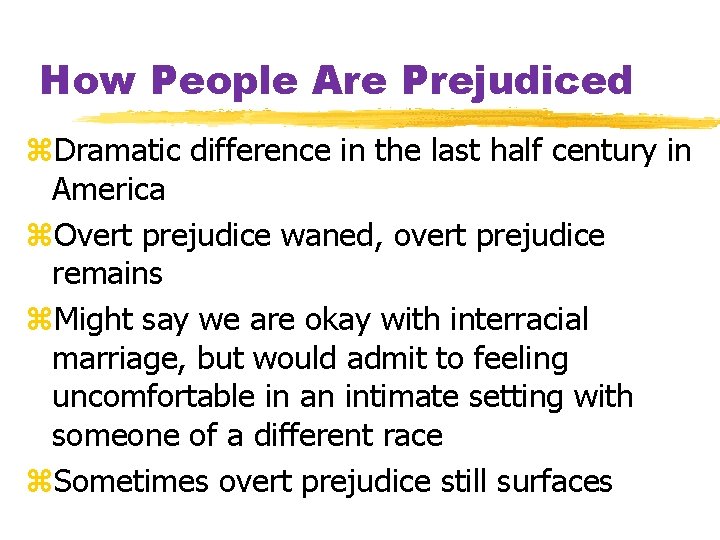 How People Are Prejudiced

⌘Dramatic difference in the last half century in America

⌘Overt prejudice waned, overt prejudice remains

⌘Might say we are okay with interracial marriage, but would admit to feeling uncomfortable in an intimate setting with someone of a different race

⌘Sometimes overt prejudice still surfaces